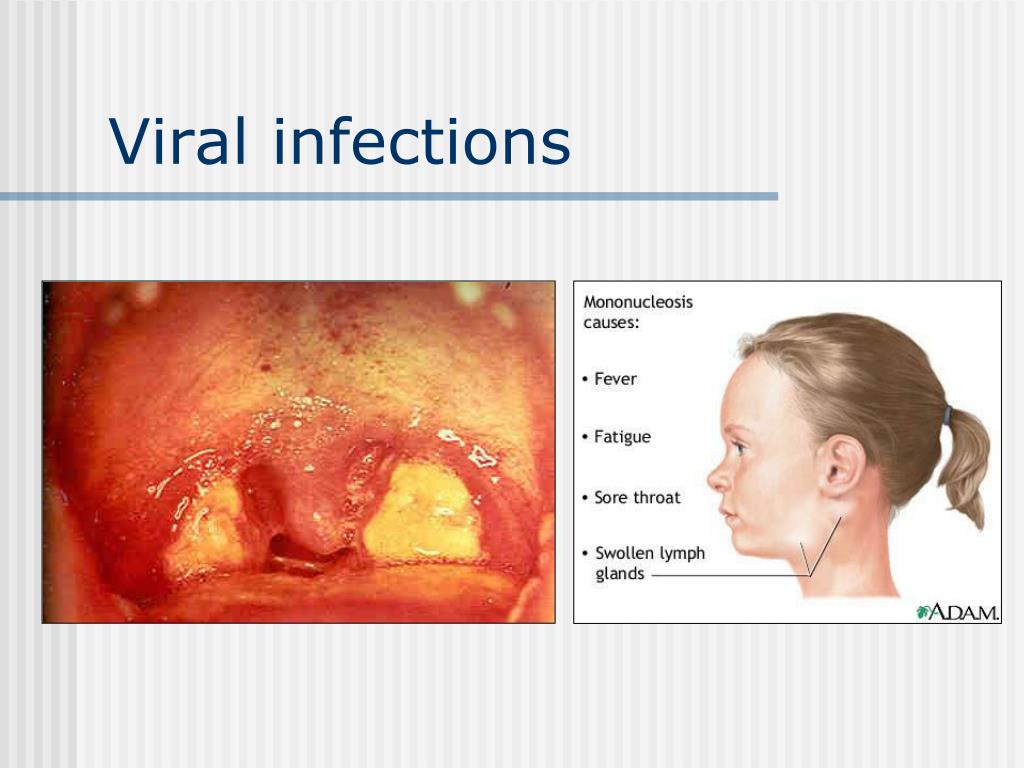 Viral infections

Mononucleosis causes:

• Fever

• Fatigue

• Sore throat

• Swollen lymph glands

A.D.A.M.